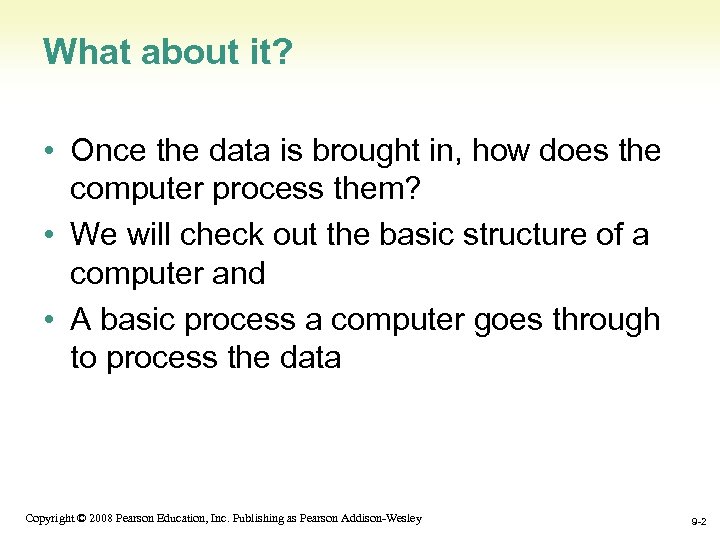 What about it?

• Once the data is brought in, how does the computer process them?

• We will check out the basic structure of a computer and

• A basic process a computer goes through to process the data

Copyright © 2008 Pearson Education, Inc. Publishing as Pearson Addison-Wesley

9-2